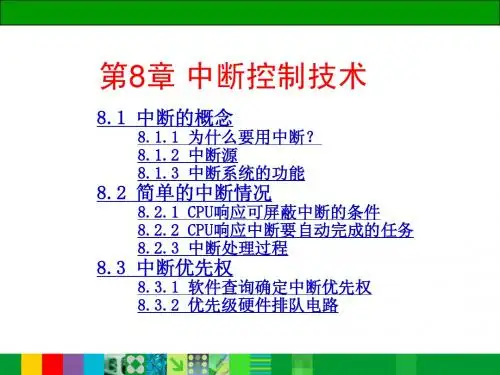 第8章 中断控制技术

8.1 中断的概念
8.1.1 为什么要用中断？
8.1.2 中断源
8.1.3 中断系统的功能
8.2 简单的中断情况
8.2.1 CPU响应可屏蔽中断的条件
8.2.2 CPU响应中断要自动完成的任务
8.2.3 中断处理过程
8.3 中断优先权
8.3.1 软件查询确定中断优先权
8.3.2 优先级硬件排队电路